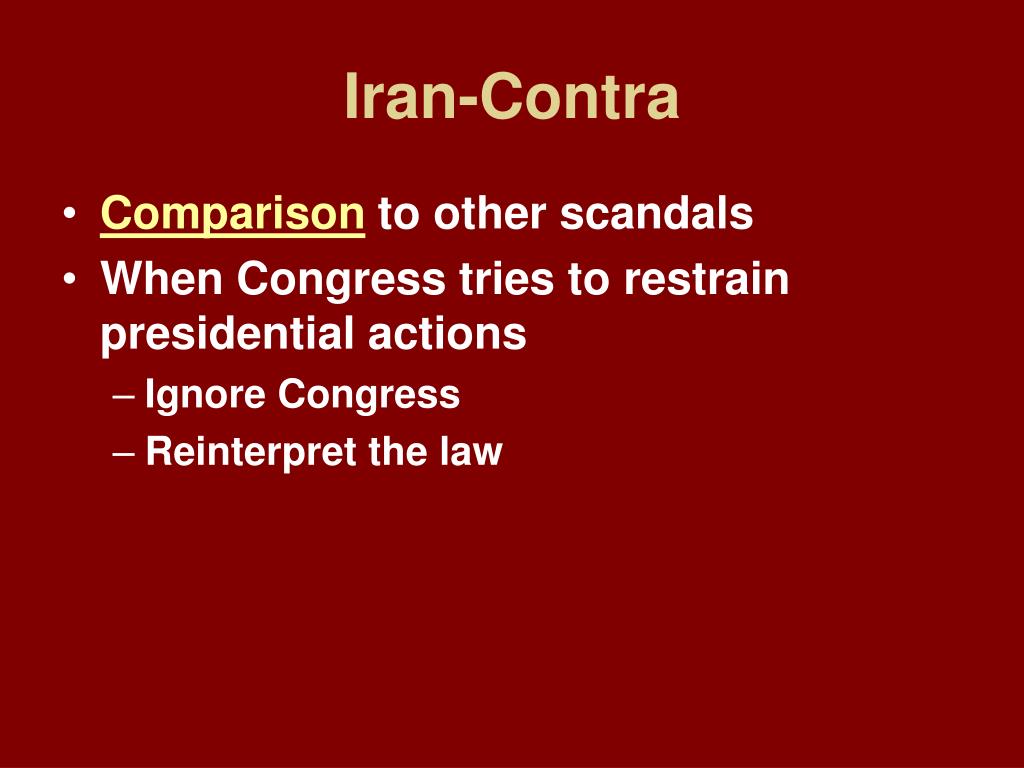 Iran-Contra

• Comparison to other scandals
• When Congress tries to restrain presidential actions
– Ignore Congress
– Reinterpret the law